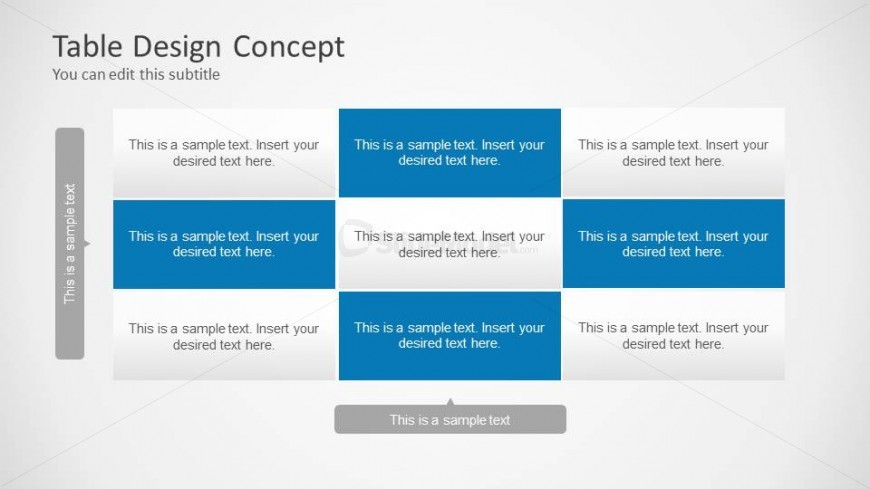 Table Design Concept
You can edit this subtitle

This is a sample text

| This is a sample text. Insert your desired text here. | This is a sample text. Insert your desired text here. | This is a sample text. Insert your desired text here. |
|---|---|---|
| This is a sample text. Insert your desired text here. | This is a sample text. Insert your desired text here. | This is a sample text. Insert your desired text here. |
| This is a sample text. Insert your desired text here. | This is a sample text. Insert your desired text here. | This is a sample text. Insert your desired text here. |

This is a sample text